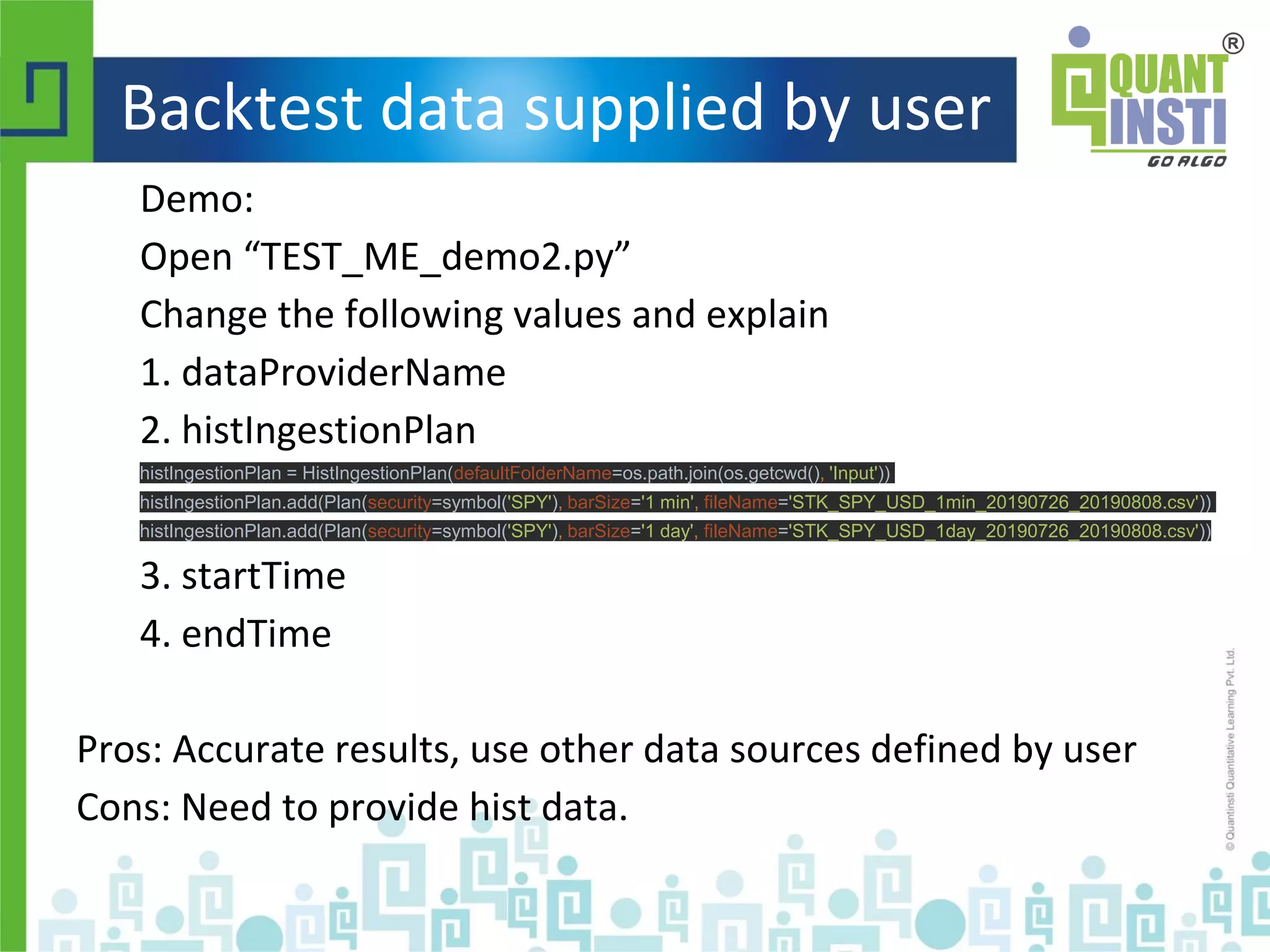 Backtest data supplied by user

QUANT INSTI ®
GO ALGO

Demo:

Open “TEST_ME_demo2.py”

Change the following values and explain

1. dataProviderName

2. histIngestionPlan

histIngestionPlan = HistIngestionPlan(defaultFolderName=os.path.join(os.getcwd(), 'Input'))
histIngestionPlan.add(Plan(security=symbol('SPY'), barSize='1 min', fileName='STK_SPY_USD_1min_20190726_20190808.csv'))
histIngestionPlan.add(Plan(security=symbol('SPY'), barSize='1 day', fileName='STK_SPY_USD_1day_20190726_20190808.csv'))

3. startTime

4. endTime

Pros: Accurate results, use other data sources defined by user

Cons: Need to provide hist data.

© Quantinsti Quantitative Learning Pvt. Ltd.